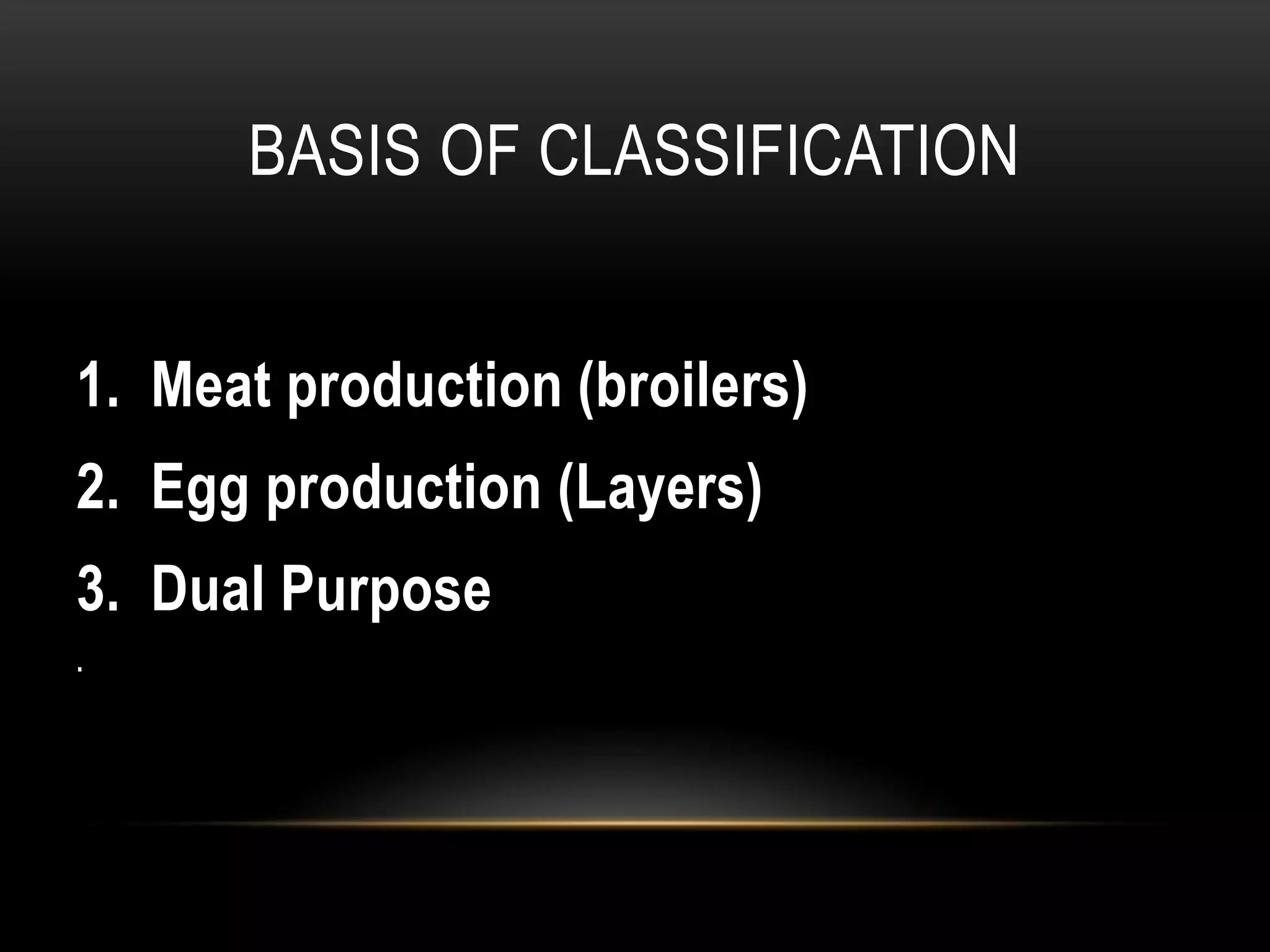 BASIS OF CLASSIFICATION

1. Meat production (broilers)
2. Egg production (Layers)
3. Dual Purpose

.